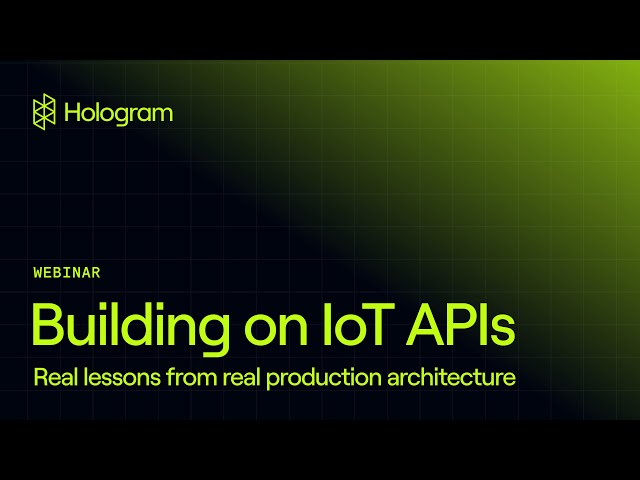 Hologram

WEBINAR

Building on IoT APIs

Real lessons from real production architecture